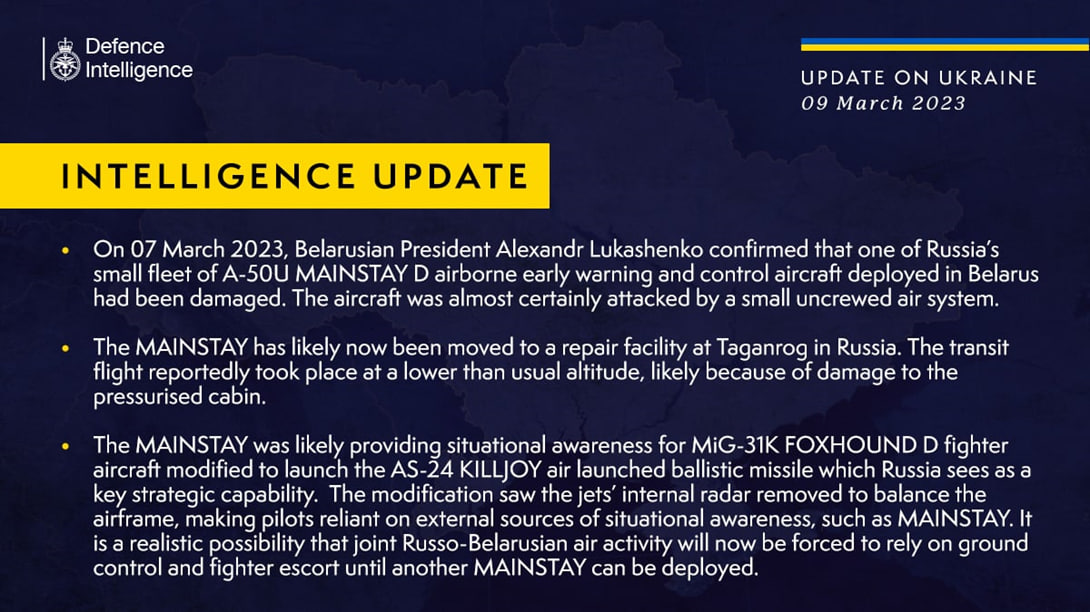 Defence Intelligence

UPDATE ON UKRAINE
09 March 2023

INTELLIGENCE UPDATE

• On 07 March 2023, Belarusian President Alexandr Lukashenko confirmed that one of Russia's small fleet of A-50U MAINSTAY D airborne early warning and control aircraft deployed in Belarus had been damaged. The aircraft was almost certainly attacked by a small uncrewed air system.

• The MAINSTAY has likely now been moved to a repair facility at Taganrog in Russia. The transit flight reportedly took place at a lower than usual altitude, likely because of damage to the pressurised cabin.

• The MAINSTAY was likely providing situational awareness for MiG-31K FOXHOUND D fighter aircraft modified to launch the AS-24 KILLJOY air launched ballistic missile which Russia sees as a key strategic capability. The modification saw the jets' internal radar removed to balance the airframe, making pilots reliant on external sources of situational awareness, such as MAINSTAY. It is a realistic possibility that joint Russo-Belarusian air activity will now be forced to rely on ground control and fighter escort until another MAINSTAY can be deployed.